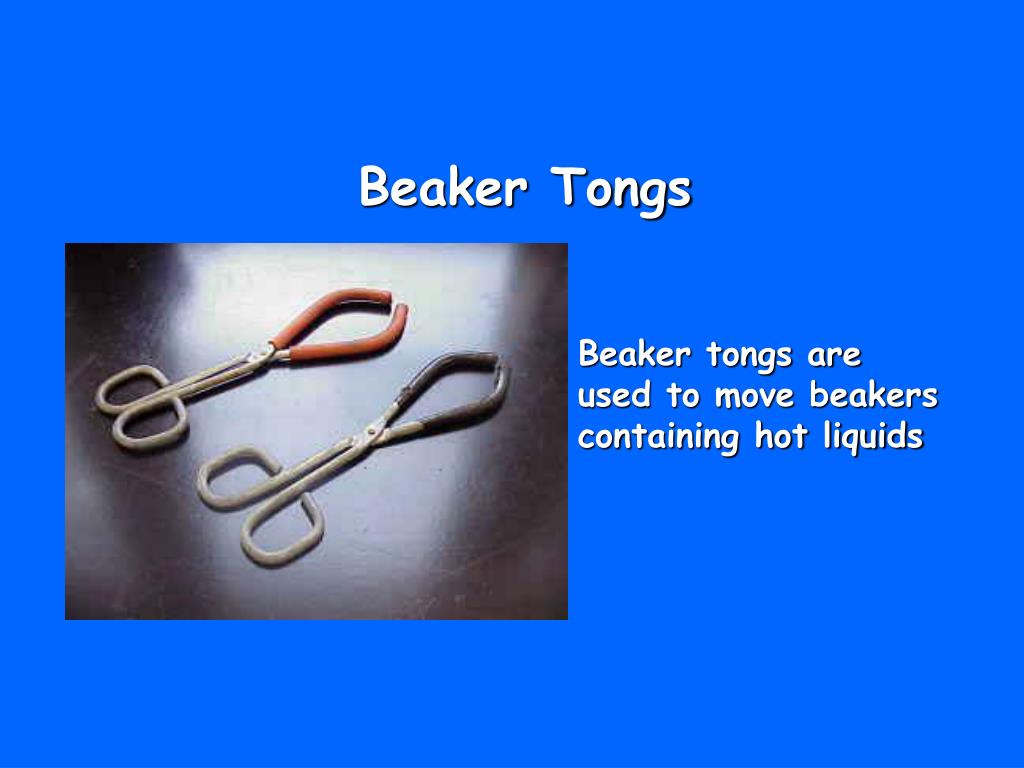 Beaker Tongs

Beaker tongs are used to move beakers containing hot liquids